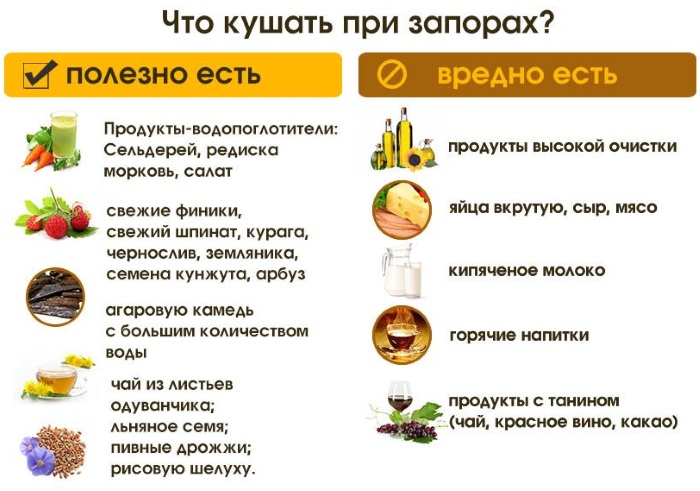 Что кушать при запорах?

полезно есть

Продукты-водопоглотители: Сельдерей, редиска морковь, салат

свежие финики, свежий шпинат, курага, чернослив, земляника, семена кунжута, арбуз

агаровую камедь с большим количеством воды

чай из листьев одуванчика; льняное семя; пивные дрожжи; рисовую шелуху.

вредно есть

продукты высокой очистки

яйца вкрутую, сыр, мясо

кипяченое молоко

горячие напитки

продукты с танином (чай, красное вино, какао)